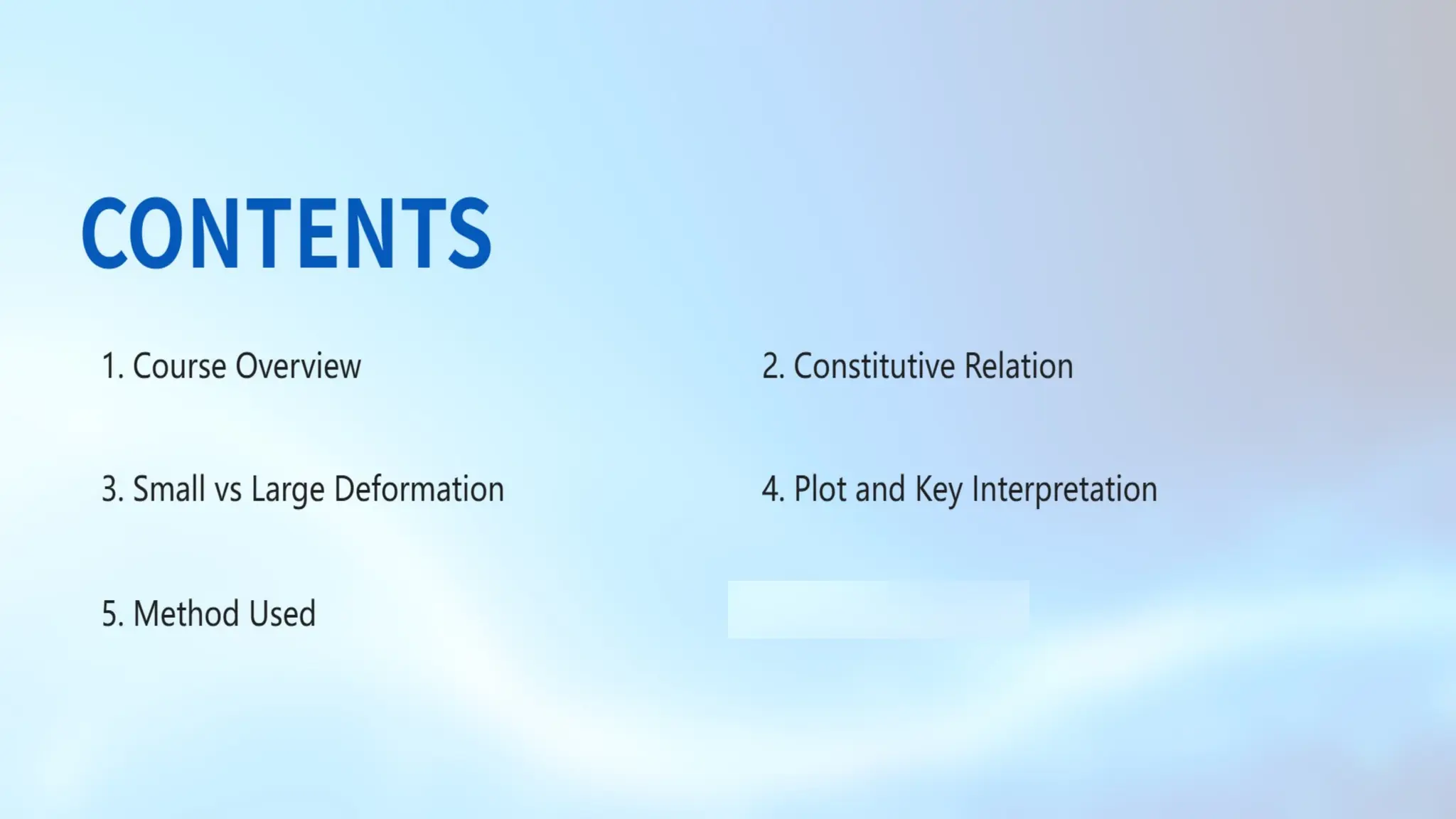 CONTENTS

1. Course Overview

2. Constitutive Relation

3. Small vs Large Deformation

4. Plot and Key Interpretation

5. Method Used